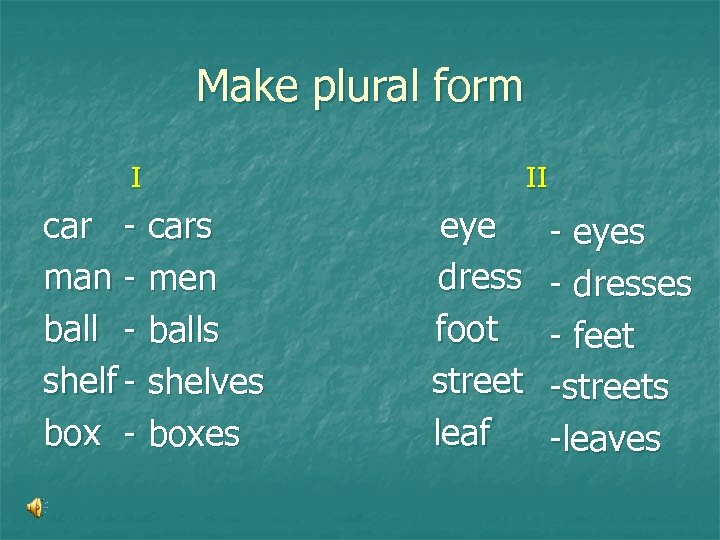 Make plural form

I

car - cars
man - men
ball - balls
shelf - shelves
box - boxes

II

eye - eyes
dress - dresses
foot - feet
street -streets
leaf -leaves